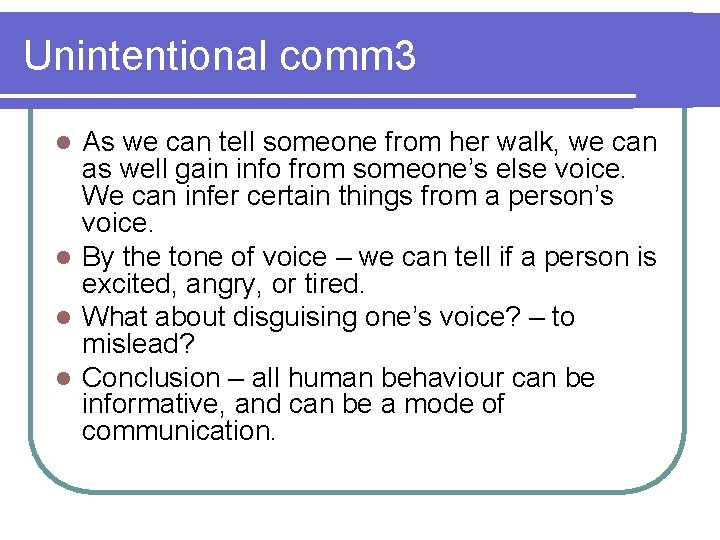 Unintentional comm3

- As we can tell someone from her walk, we can as well gain info from someone's else voice. We can infer certain things from a person's voice.
- By the tone of voice – we can tell if a person is excited, angry, or tired.
- What about disguising one's voice? – to mislead?
- Conclusion – all human behaviour can be informative, and can be a mode of communication.